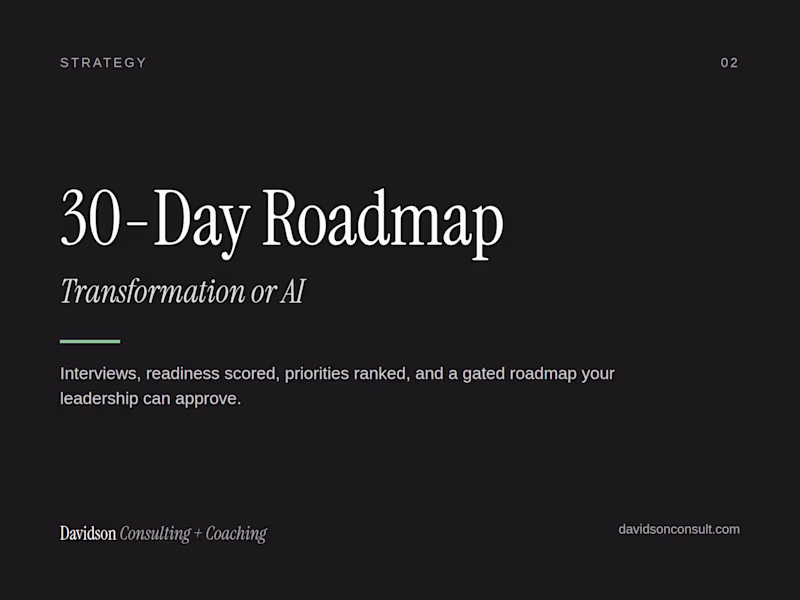 STRATEGY

02

30-Day Roadmap

Transformation or AI

Interviews, readiness scored, priorities ranked, and a gated roadmap your leadership can approve.

Davidson Consulting + Coaching

davidsonconsult.com